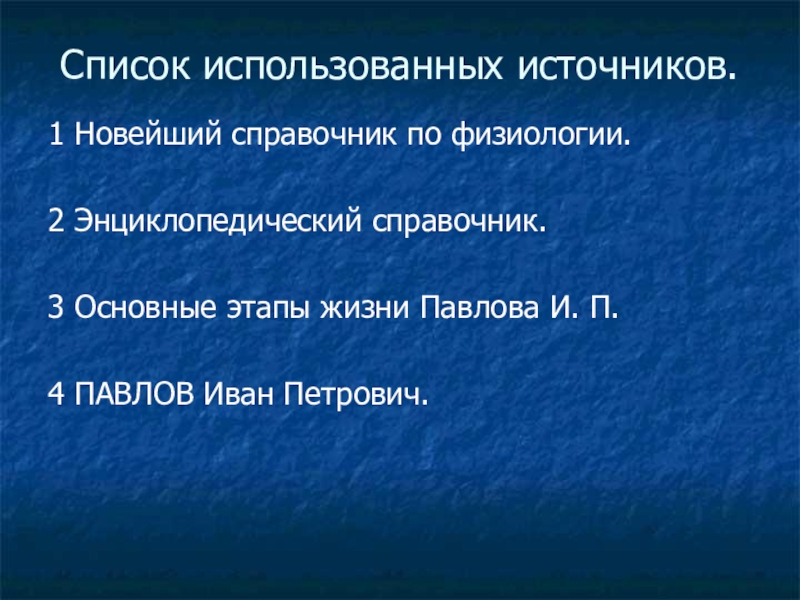 Список использованных источников.

1 Новейший справочник по физиологии.

2 Энциклопедический справочник.

3 Основные этапы жизни Павлова И. П.

4 ПАВЛОВ Иван Петрович.